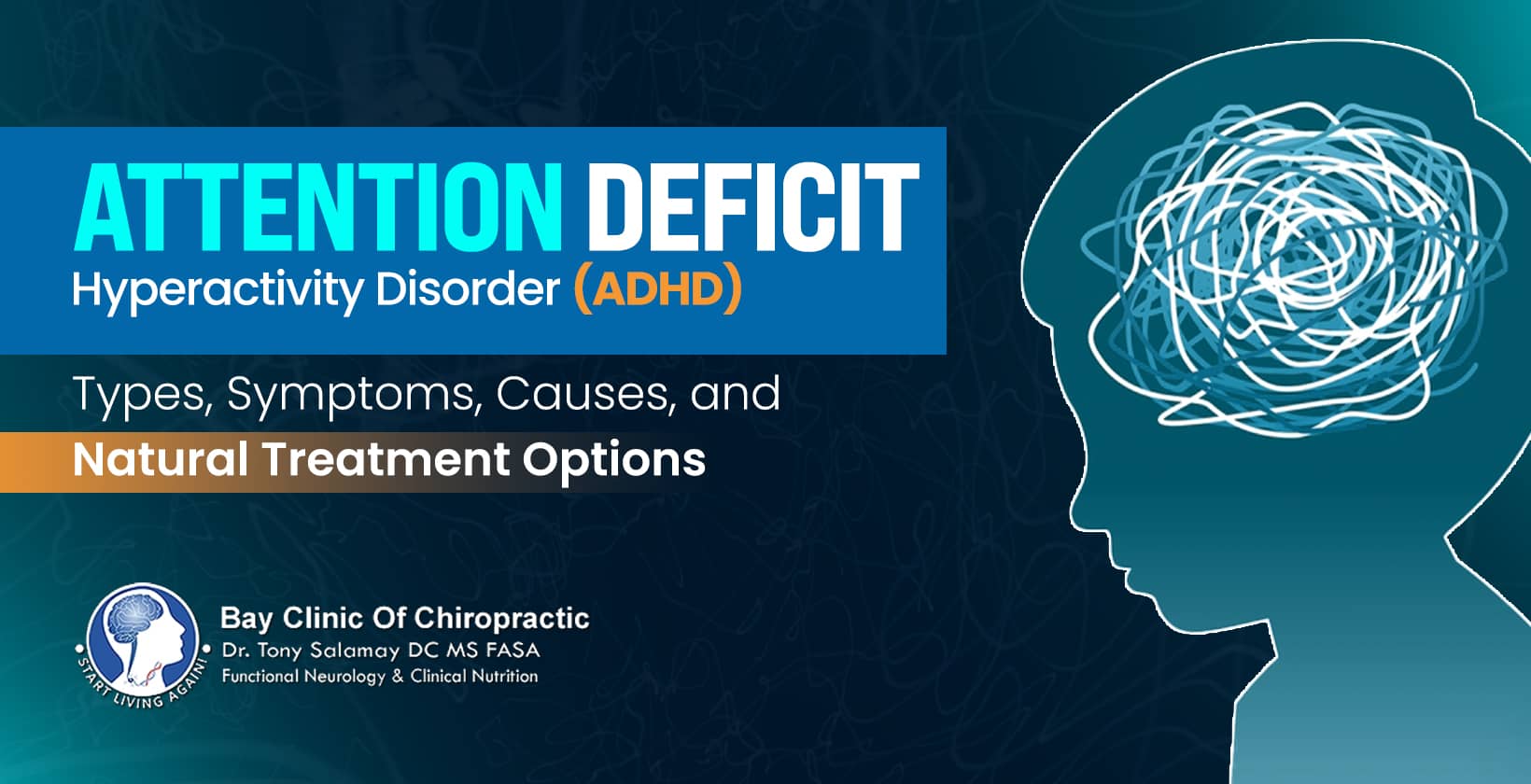 ATTENTION DEFICIT
Hyperactivity Disorder (ADHD)

Types, Symptoms, Causes, and
Natural Treatment Options

START LIVING AGAIN!

Bay Clinic Of Chiropractic
Dr. Tony Salamay DC MS FASA
Functional Neurology & Clinical Nutrition